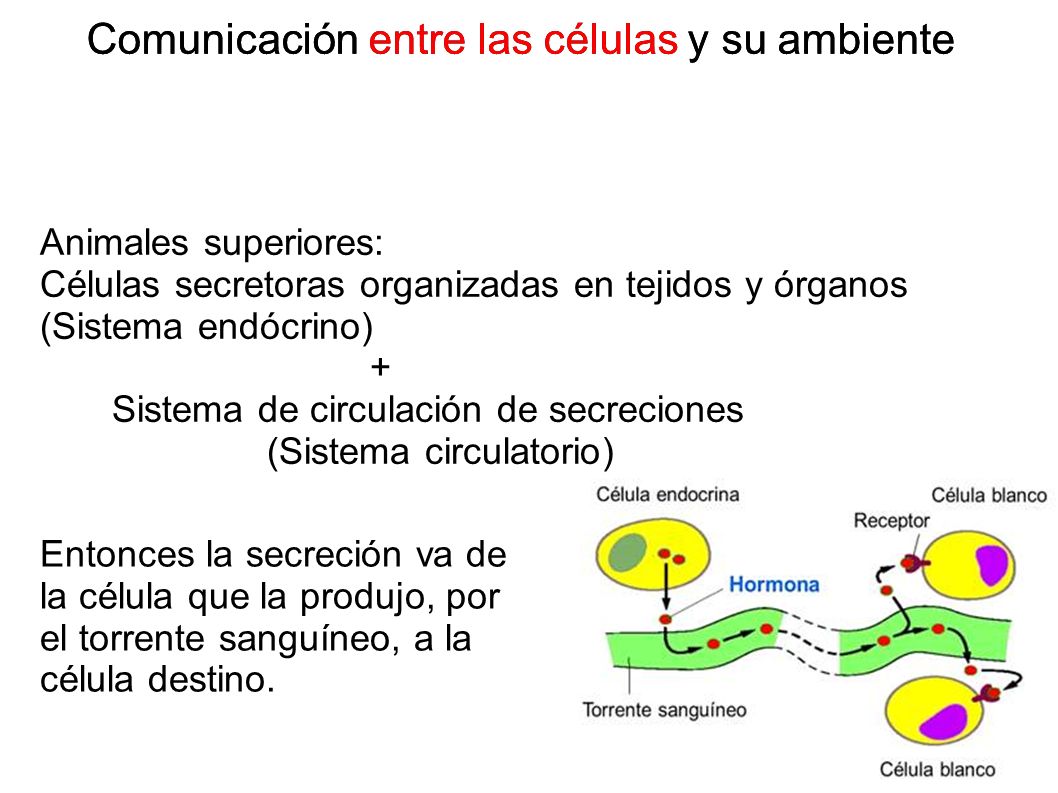 Comunicación entre las células y su ambiente

Animales superiores:
Células secretoras organizadas en tejidos y órganos (Sistema endócrino)
+
Sistema de circulación de secreciones
(Sistema circulatorio)

Entonces la secreción va de la célula que la produjo, por el torrente sanguíneo, a la célula destino.

Célula endocrina
Célula blanco
Receptor
Hormona
Torrente sanguíneo
Célula blanco